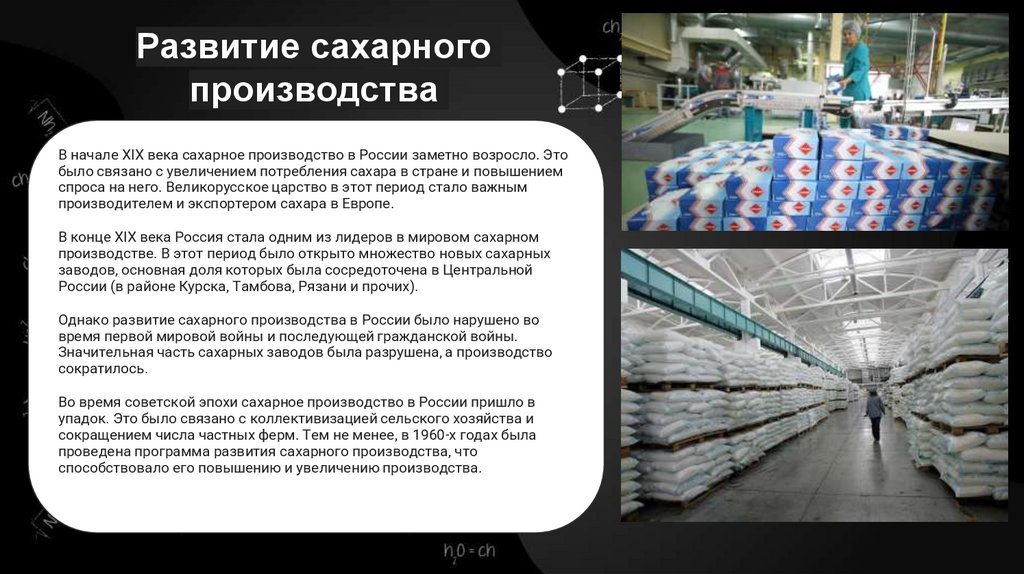 Развитие сахарного производства

В начале XIX века сахарное производство в России заметно возросло. Это было связано с увеличением потребления сахара в стране и повышением спроса на него. Великорусское царство в этот период стало важным производителем и экспортером сахара в Европе.

В конце XIX века Россия стала одним из лидеров в мировом сахарном производстве. В этот период было открыто множество новых сахарных заводов, основная доля которых была сосредоточена в Центральной России (в районе Курска, Тамбова, Рязани и прочих).

Однако развитие сахарного производства в России было нарушено во время первой мировой войны и последующей гражданской войны. Значительная часть сахарных заводов была разрушена, а производство сократилось.

Во время советской эпохи сахарное производство в России пришло в упадок. Это было связано с коллективизацией сельского хозяйства и сокращением числа частных ферм. Тем не менее, в 1960-х годах была проведена программа развития сахарного производства, что способствовало его повышению и увеличению производства.

$h_2O = ch$